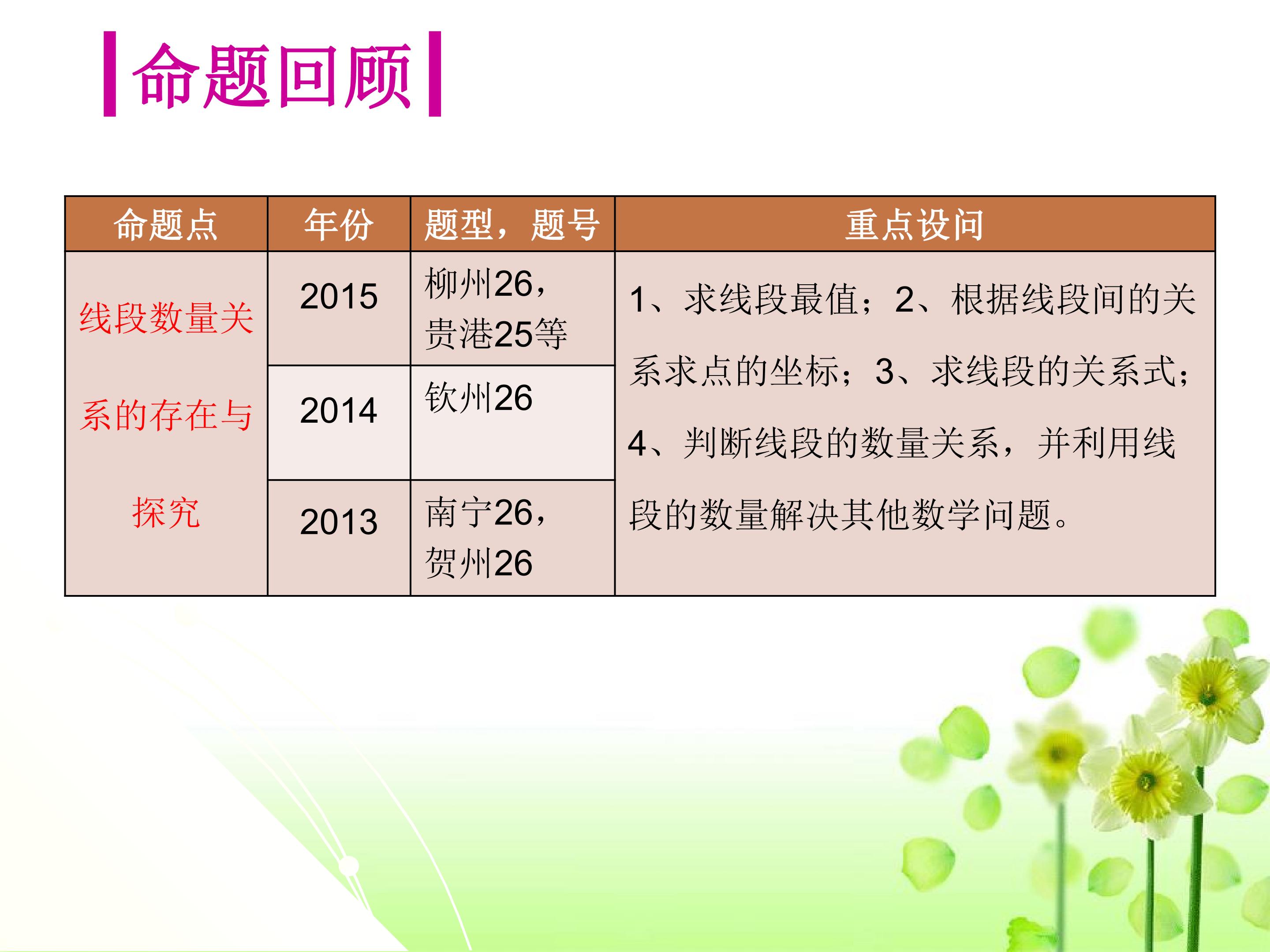 命题回顾

| 命题点 | 年份 | 题型，题号 | 重点设问 |
|---|---|---|---|
| 线段数量关系的存在与探究 | 2015 | 柳州26，贵港25等 | 1、求线段最值；2、根据线段间的关系求点的坐标；3、求线段的关系式；4、判断线段的数量关系，并利用线段的数量解决其他数学问题。 |
| | 2014 | 钦州26 | |
| | 2013 | 南宁26，贺州26 | |